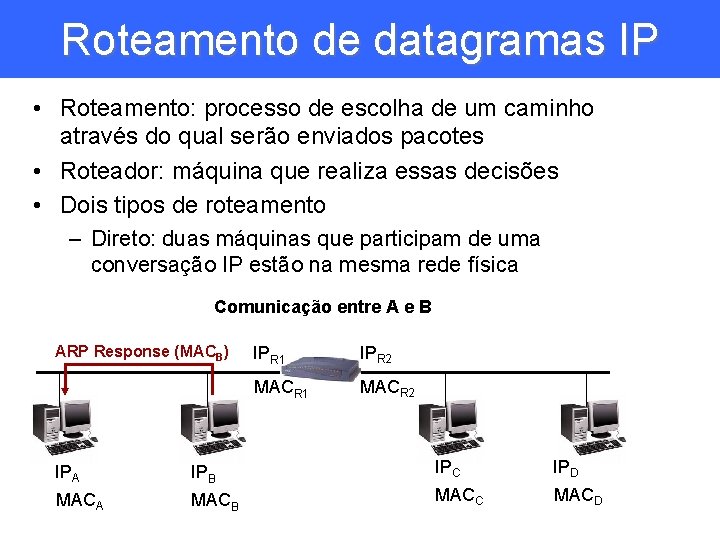 Roteamento de datagramas IP

• Roteamento: processo de escolha de um caminho através do qual serão enviados pacotes
• Roteador: máquina que realiza essas decisões
• Dois tipos de roteamento
– Direto: duas máquinas que participam de uma conversação IP estão na mesma rede física

Comunicação entre A e B

ARP Response ($MAC_B$)

$IP_{R1}$
$MAC_{R1}$

$IP_{R2}$
$MAC_{R2}$

$IP_A$
$MAC_A$

$IP_B$
$MAC_B$

$IP_C$
$MAC_C$

$IP_D$
$MAC_D$